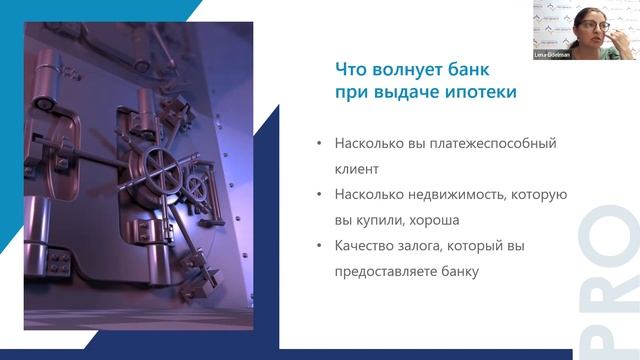 Lena Eidelman

Что волнует банк при выдаче ипотеки

• Насколько вы платежеспособный клиент
• Насколько недвижимость, которую вы купили, хороша
• Качество залога, который вы предоставляете банку

PRO